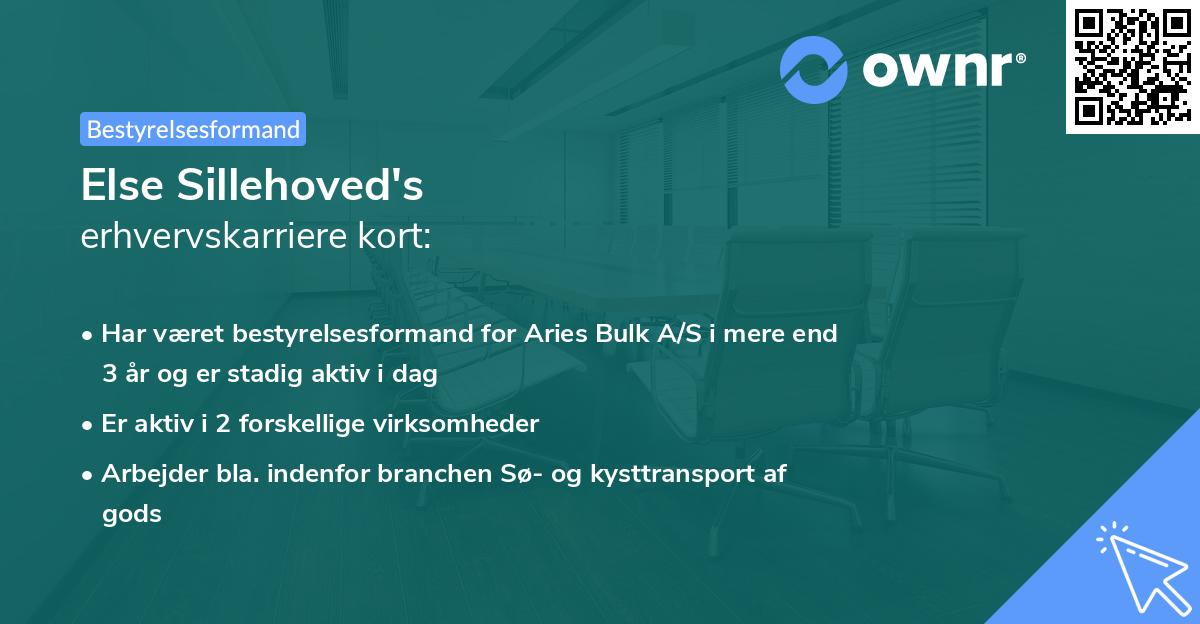 ownr®

Bestyrelsesformand

Else Sillehoved's
erhvervskarriere kort:

• Har været bestyrelsesformand for Aries Bulk A/S i mere end 3 år og er stadig aktiv i dag
• Er aktiv i 2 forskellige virksomheder
• Arbejder bla. indenfor branchen Sø- og kysttransport af gods